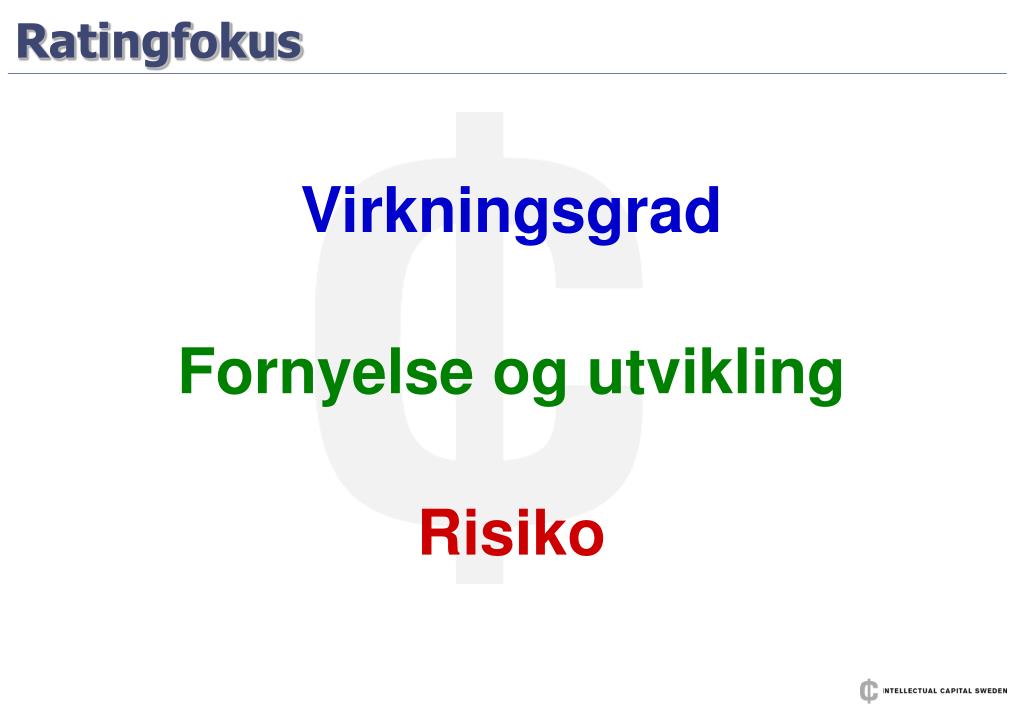 Ratingfokus

Virkningsgrad

Fornyelse og utvikling

Risiko

INTELLECTUAL CAPITAL SWEDEN